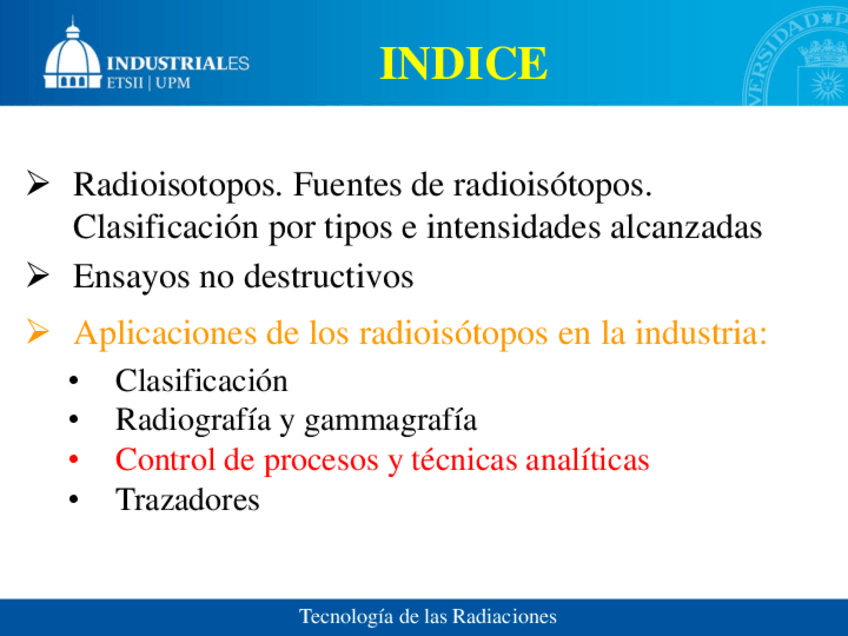 INDUSTRIALES
ETSII | UPM

INDICE

➢ Radioisotopos. Fuentes de radioisótopos. Clasificación por tipos e intensidades alcanzadas
➢ Ensayos no destructivos
➢ Aplicaciones de los radioisótopos en la industria:
• Clasificación
• Radiografía y gammagrafía
• Control de procesos y técnicas analíticas
• Trazadores

Tecnología de las Radiaciones